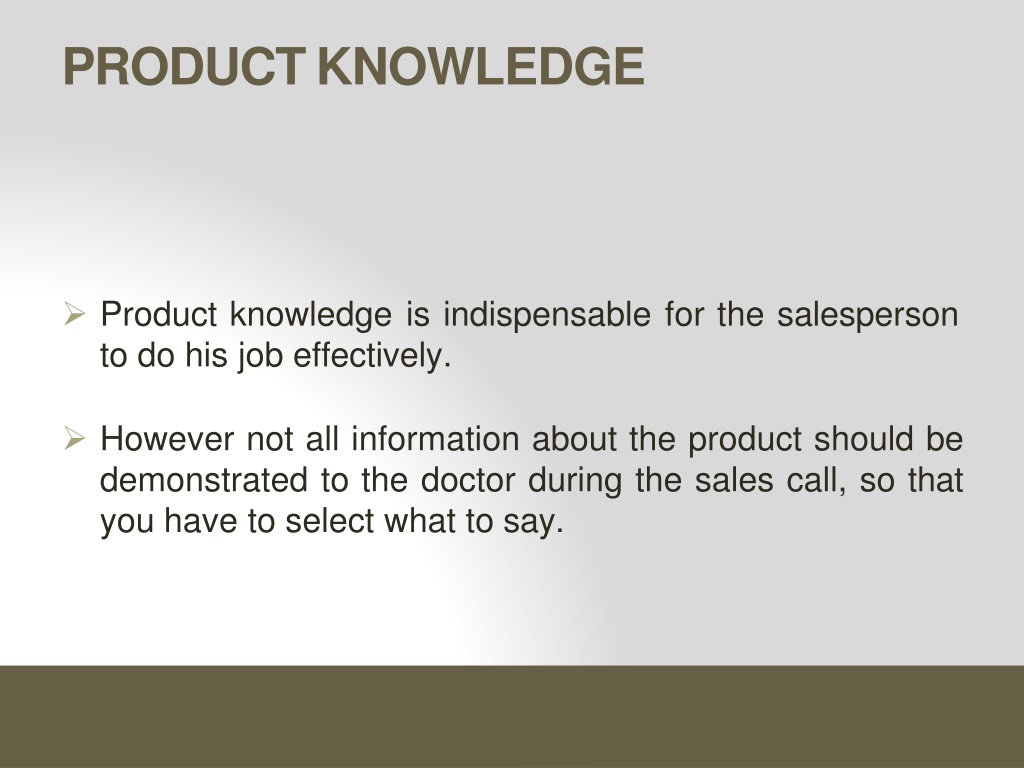 PRODUCT KNOWLEDGE

➢ Product knowledge is indispensable for the salesperson to do his job effectively.

➢ However not all information about the product should be demonstrated to the doctor during the sales call, so that you have to select what to say.